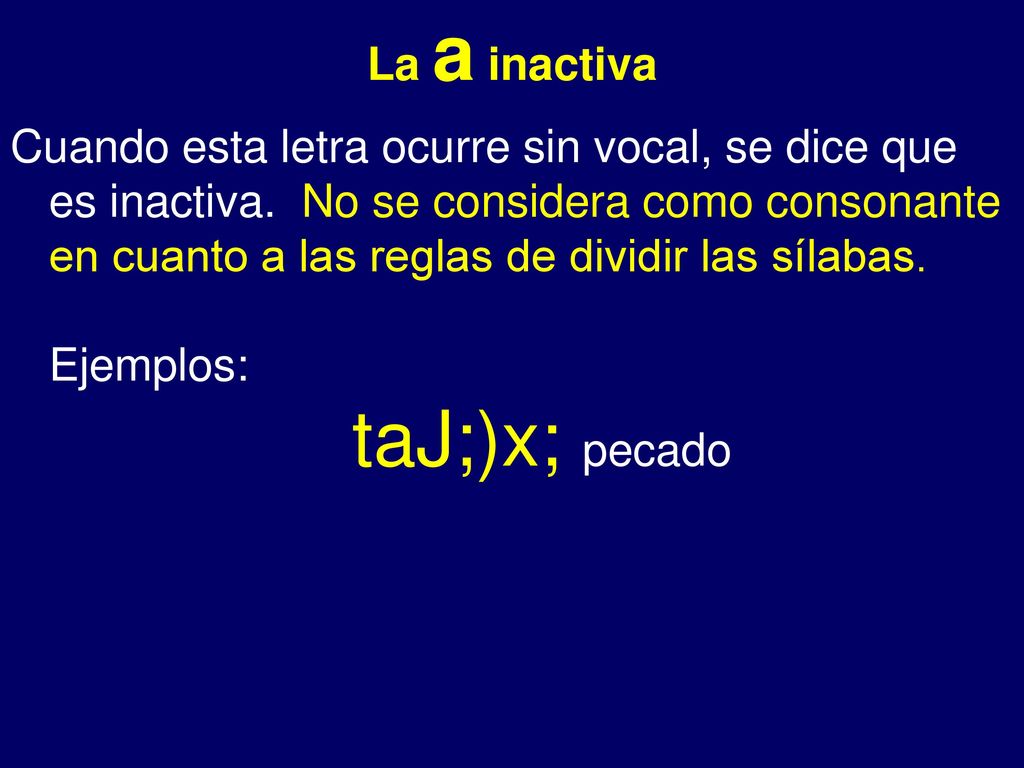 La a inactiva

Cuando esta letra ocurre sin vocal, se dice que es inactiva. No se considera como consonante en cuanto a las reglas de dividir las sílabas.

Ejemplos:

taJ;)x; pecado